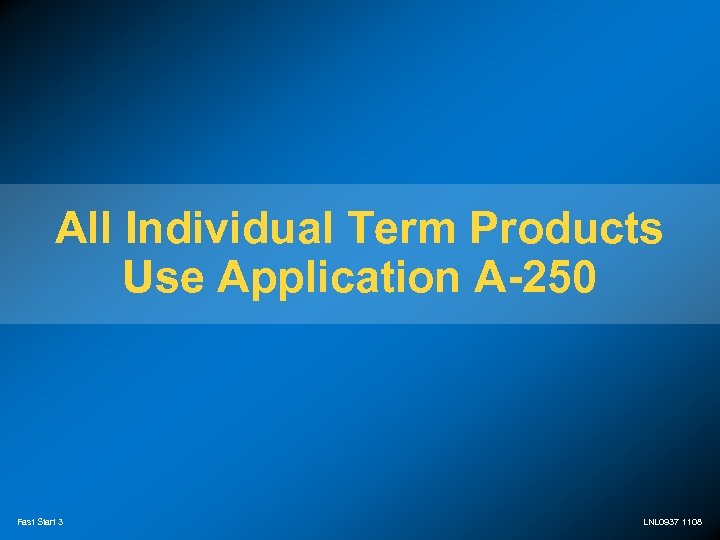 All Individual Term Products Use Application A-250

Fast Start 3

LNL0937 1108